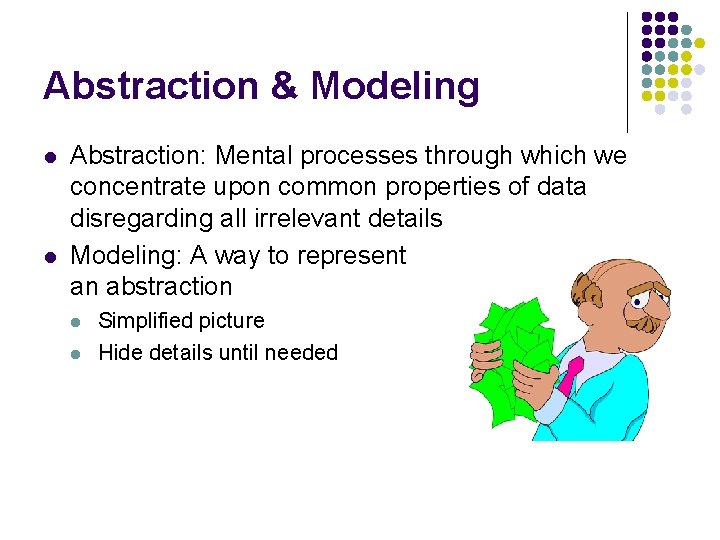 Abstraction & Modeling

- Abstraction: Mental processes through which we concentrate upon common properties of data disregarding all irrelevant details
- Modeling: A way to represent an abstraction
  - Simplified picture
  - Hide details until needed